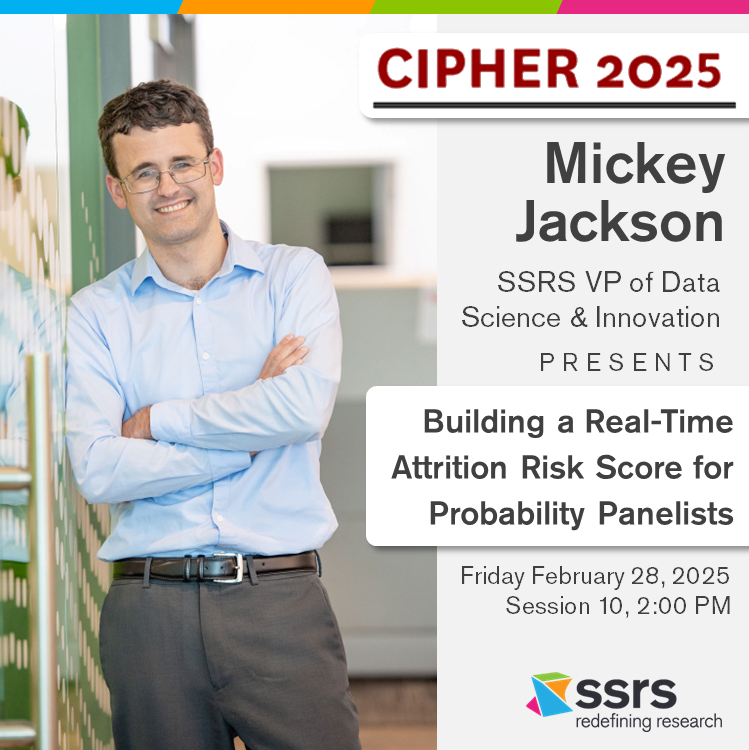 CIPHER 2025

Mickey Jackson

SSRS VP of Data Science & Innovation

PRESENTS

Building a Real-Time Attrition Risk Score for Probability Panelists

Friday February 28, 2025
Session 10, 2:00 PM

ssrs
redefining research